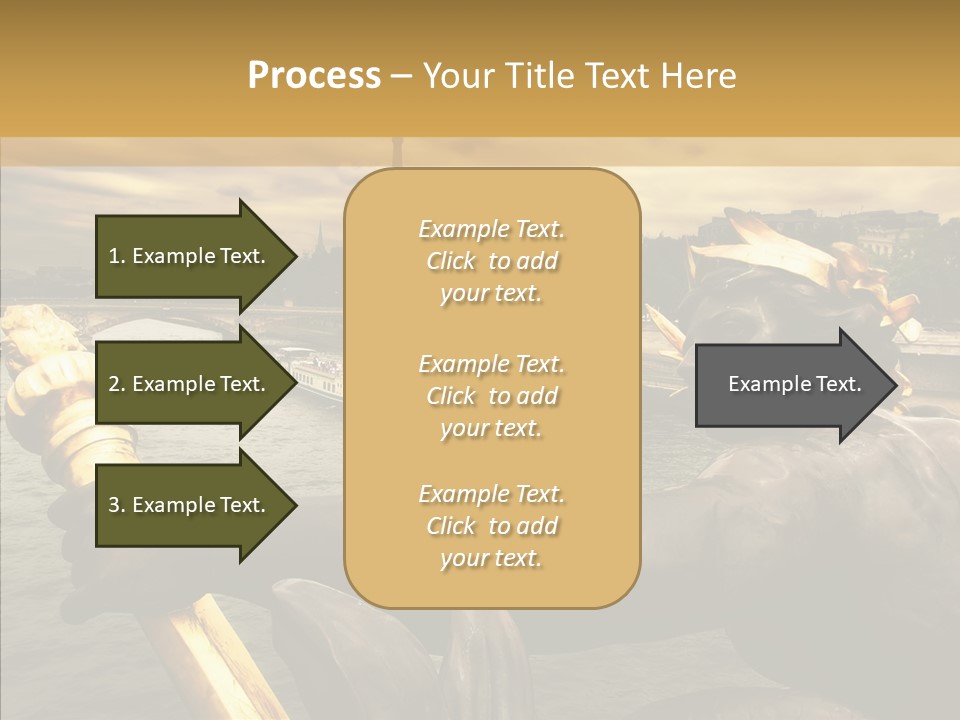 Process – Your Title Text Here

1. Example Text.

2. Example Text.

3. Example Text.

Example Text. Click to add your text.

Example Text. Click to add your text.

Example Text. Click to add your text.

Example Text.